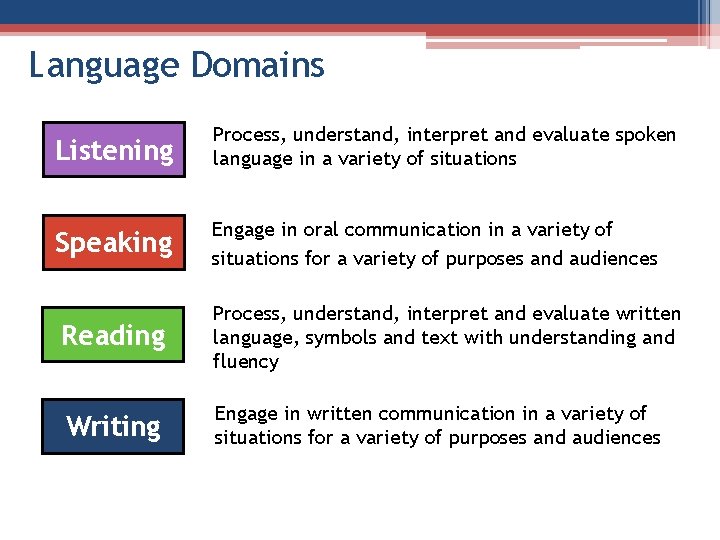 Language Domains

Listening

Process, understand, interpret and evaluate spoken language in a variety of situations

Speaking

Engage in oral communication in a variety of situations for a variety of purposes and audiences

Reading

Process, understand, interpret and evaluate written language, symbols and text with understanding and fluency

Writing

Engage in written communication in a variety of situations for a variety of purposes and audiences